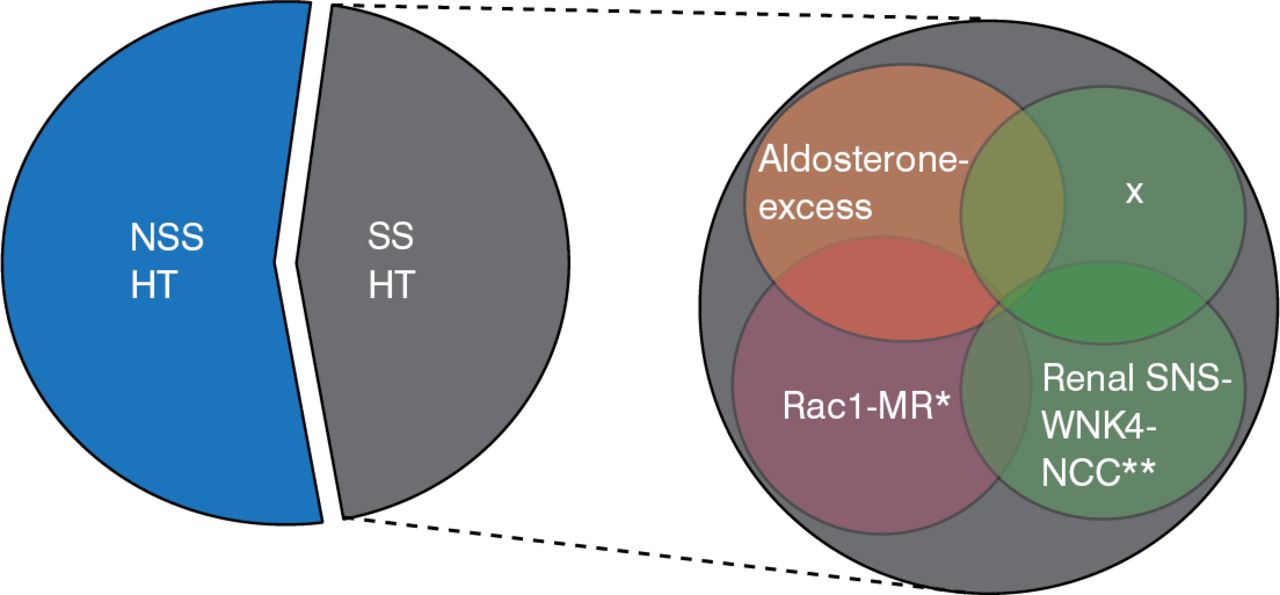 NSS
HT

SS
HT

Aldosterone-excess

x

Rac1-MR*

Renal SNS-WNK4-NCC**